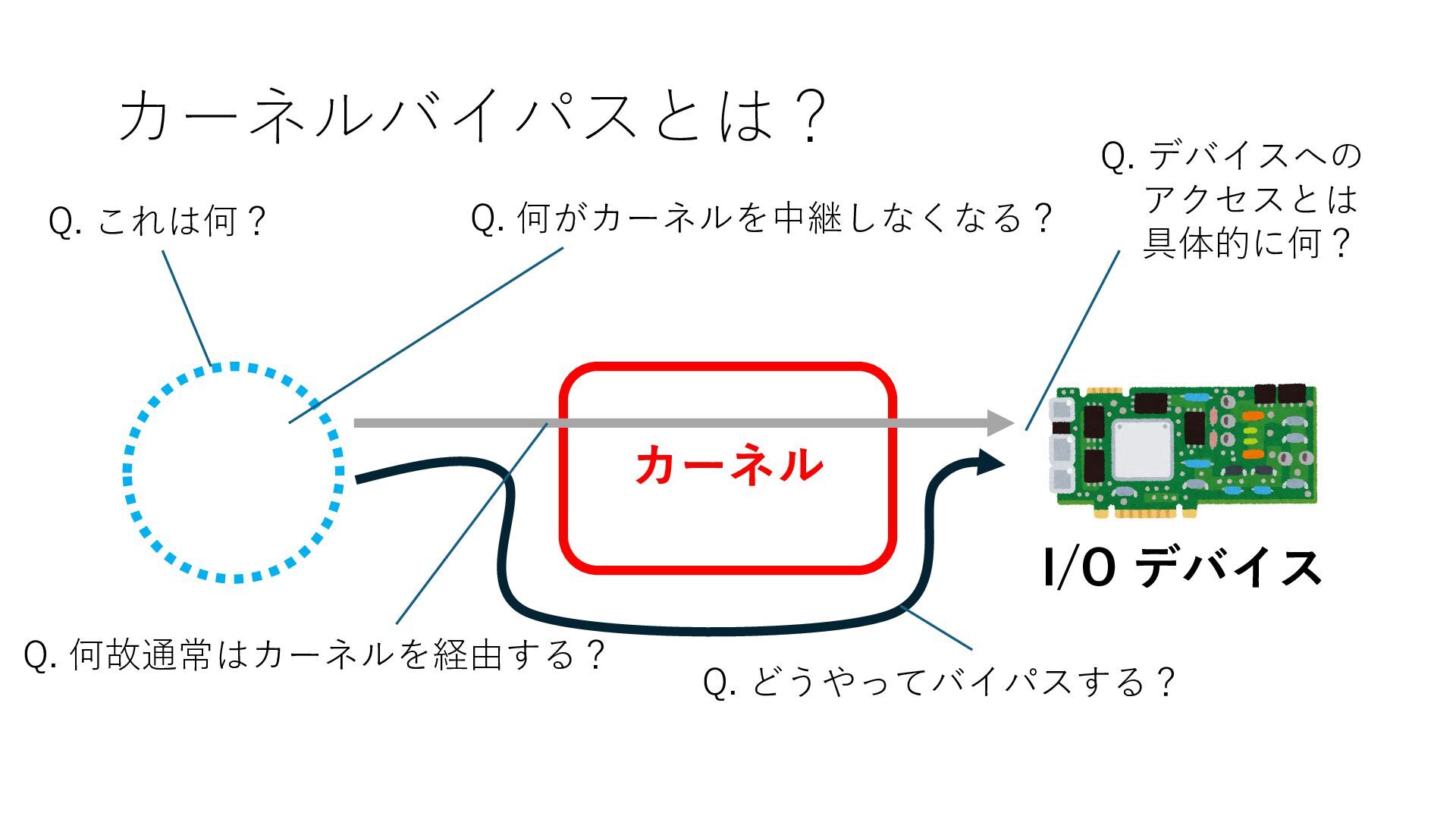 カーネルバイパスとは？

Q. これは何？

Q. 何がカーネルを中継しなくなる？

Q. デバイスへのアクセスとは具体的に何？

カーネル

I/O デバイス

Q. 何故通常はカーネルを経由する？

Q. どうやってバイパスする？